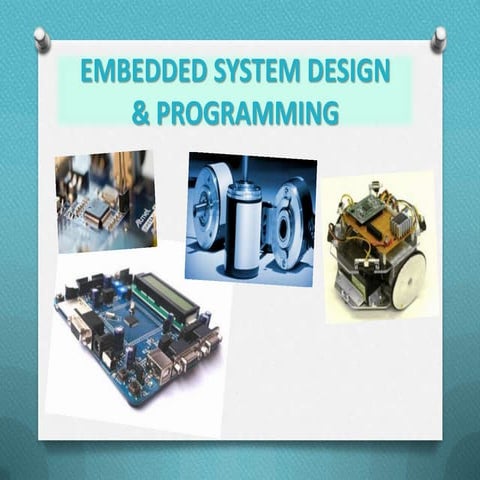 EMBEDDED SYSTEM DESIGN & PROGRAMMING

Atmel